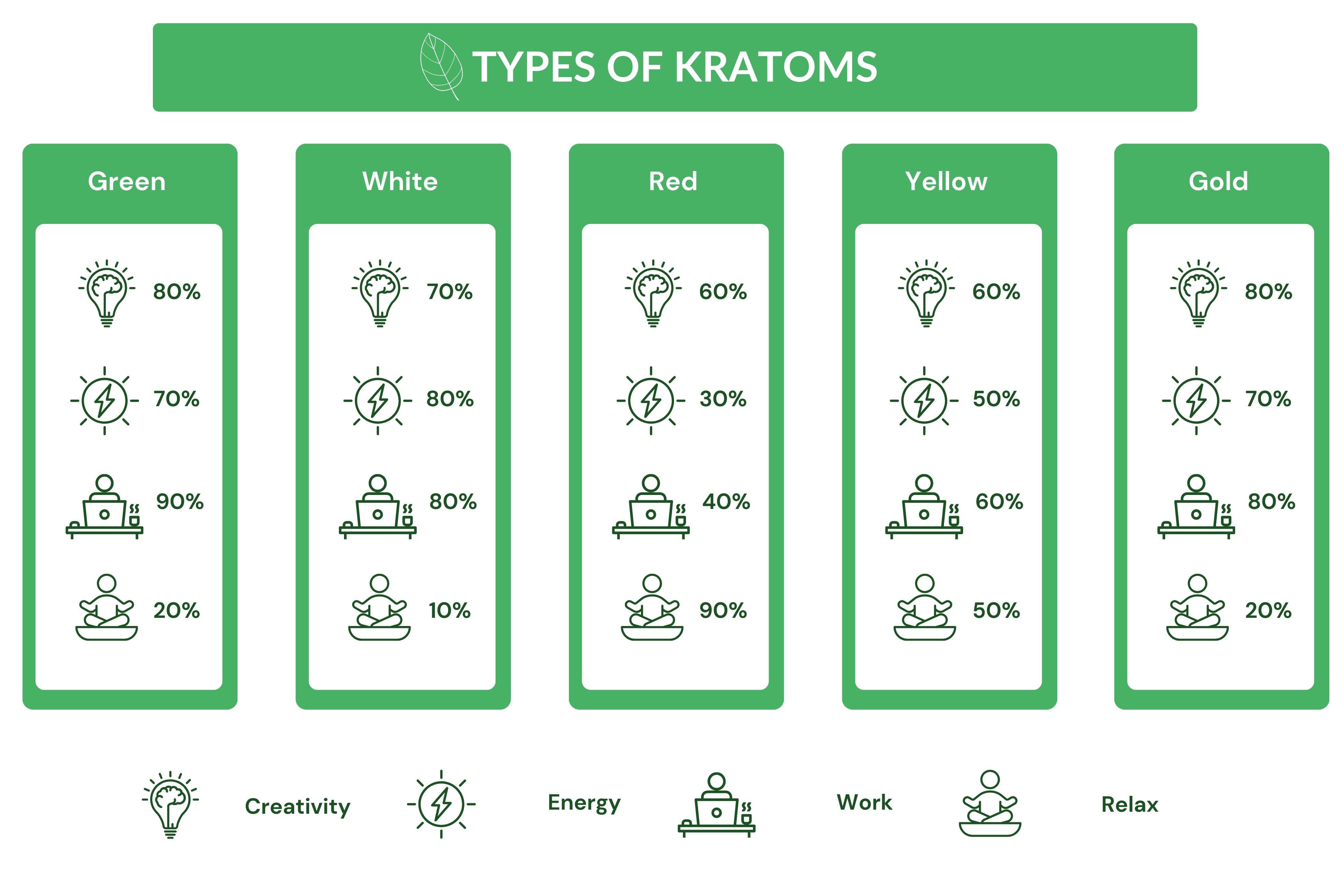 TYPES OF KRATOMS

Green

80%

70%

90%

20%

White

70%

80%

80%

10%

Red

60%

30%

40%

90%

Yellow

60%

50%

60%

50%

Gold

80%

70%

80%

20%

Creativity Energy Work Relax